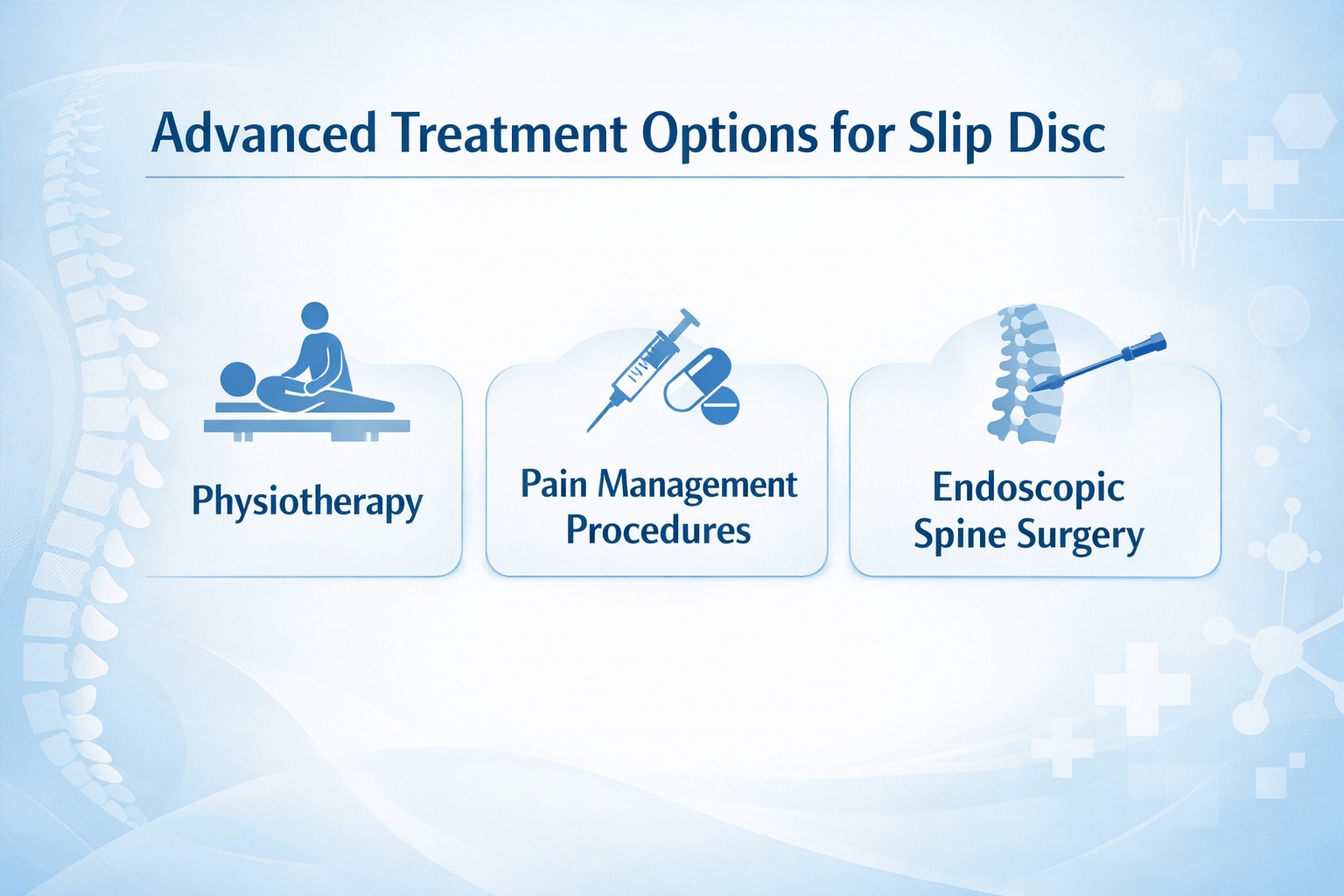 Advanced Treatment Options for Slip Disc

Physiotherapy

Pain Management Procedures

Endoscopic Spine Surgery